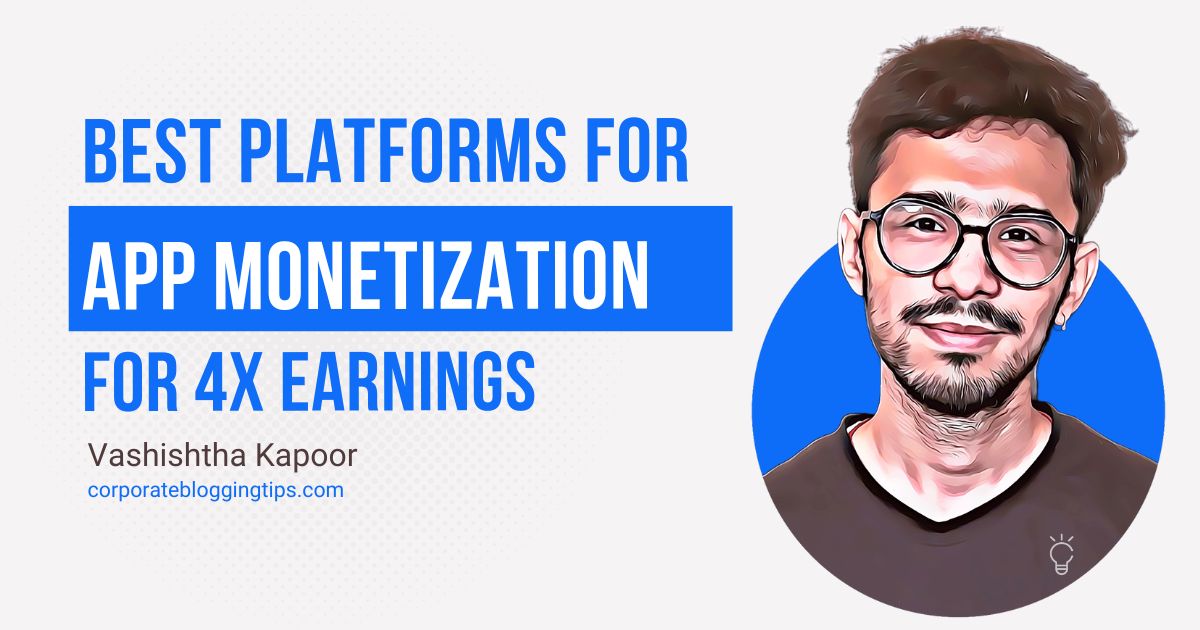 BEST PLATFORMS FOR
APP MONETIZATION
FOR 4X EARNINGS

Vashishtha Kapoor
corporatebloggingtips.com